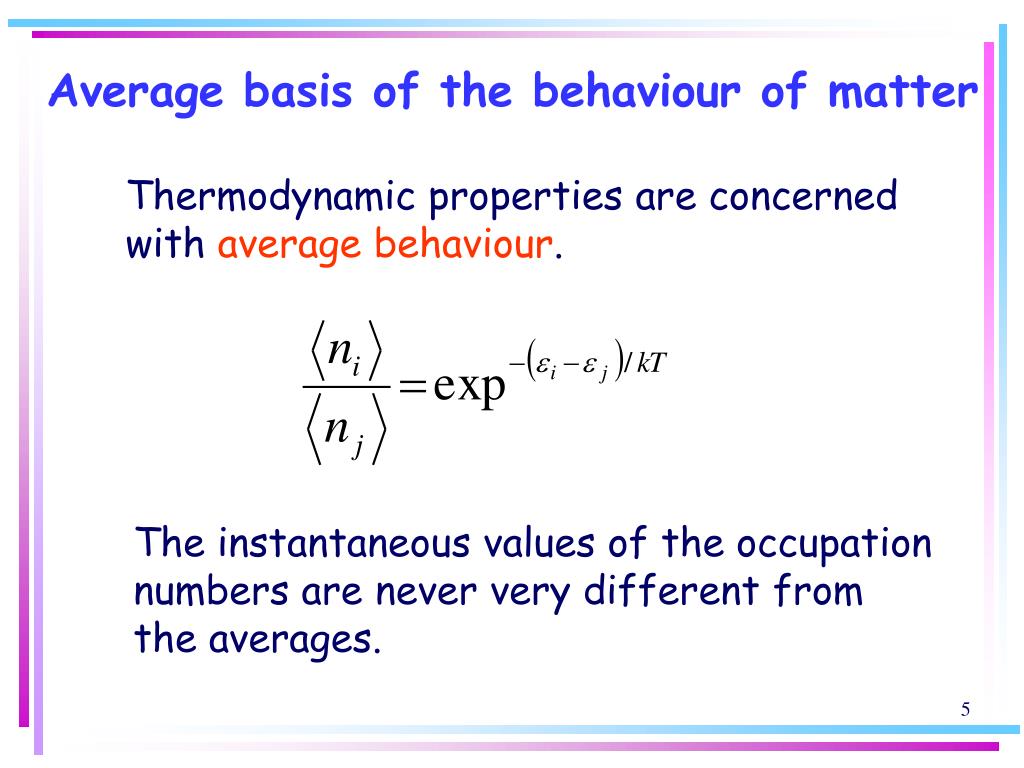 Average basis of the behaviour of matter

Thermodynamic properties are concerned with average behaviour.

$\frac{\langle n_i \rangle}{\langle n_j \rangle} = \exp^{-(\varepsilon_i - \varepsilon_j)/kT}$

The instantaneous values of the occupation numbers are never very different from the averages.

5